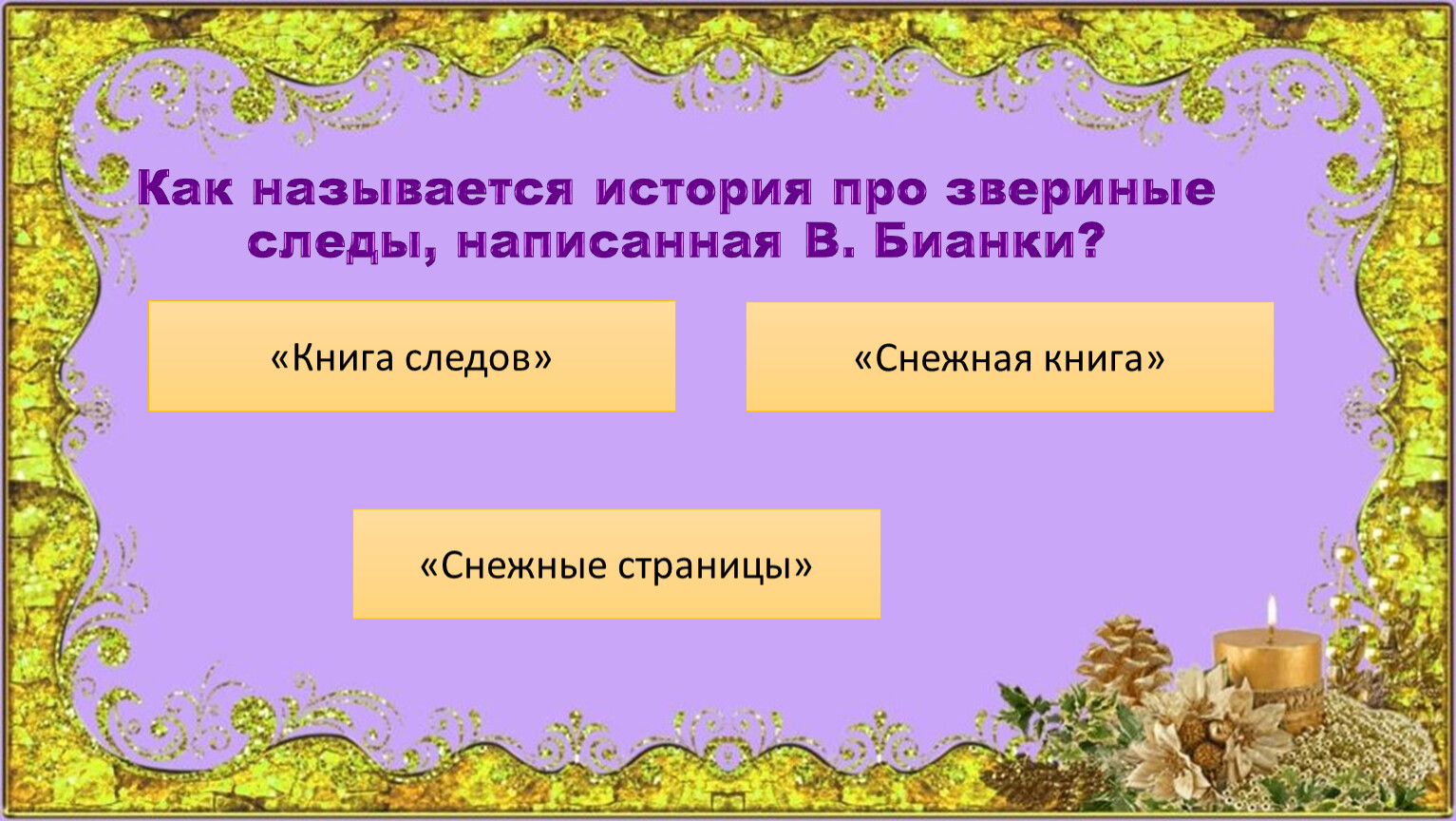 Как называется история про звериные следы, написанная В. Бианки?

«Книга следов»

«Снежная книга»

«Снежные страницы»